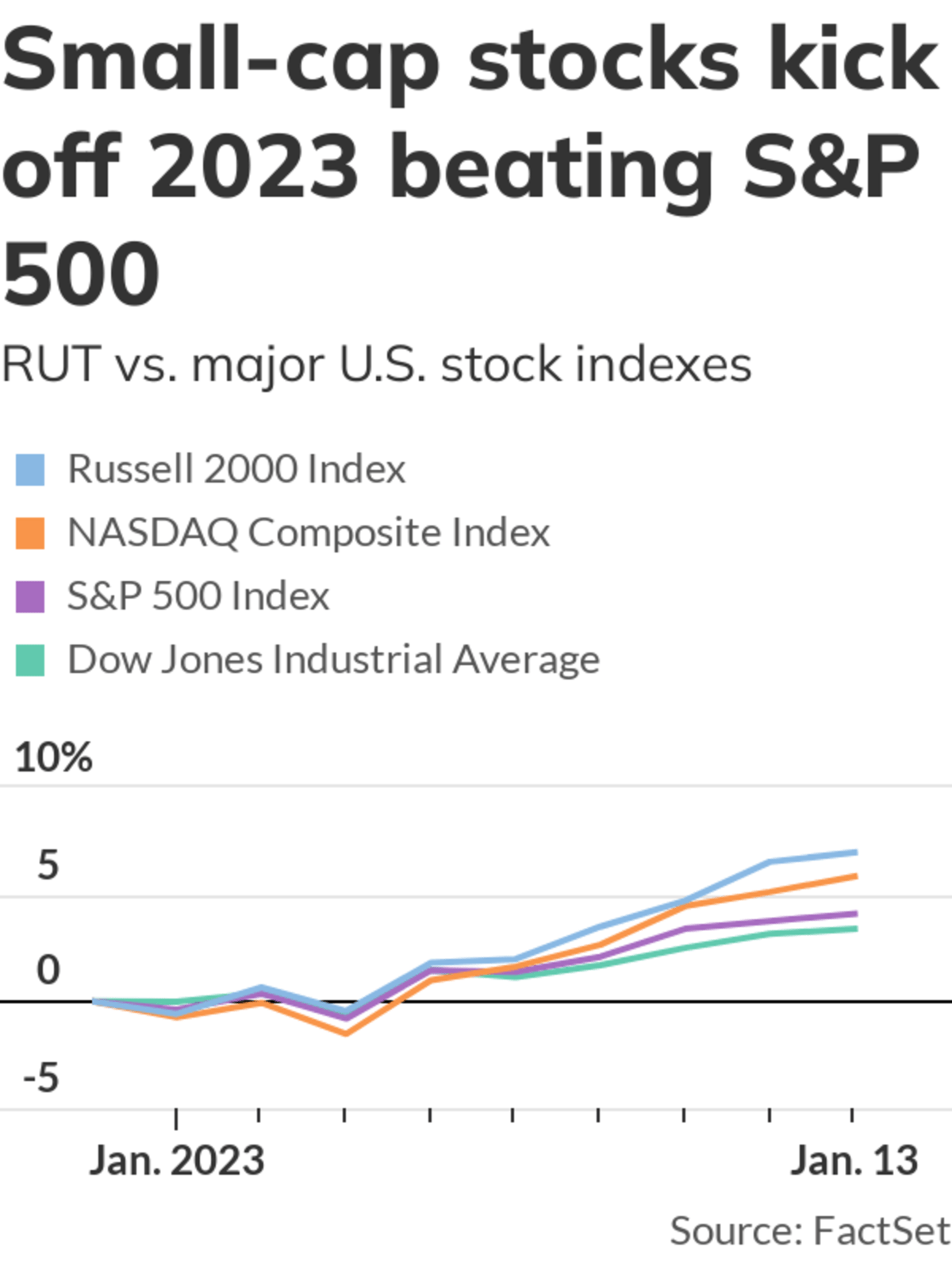 Small-cap stocks kick off 2023 beating S&P 500

RUT vs. major U.S. stock indexes

Russell 2000 Index
NASDAQ Composite Index
S&P 500 Index
Dow Jones Industrial Average

10%
5
0
-5

Jan. 2023
Jan. 13

Source: FactSet